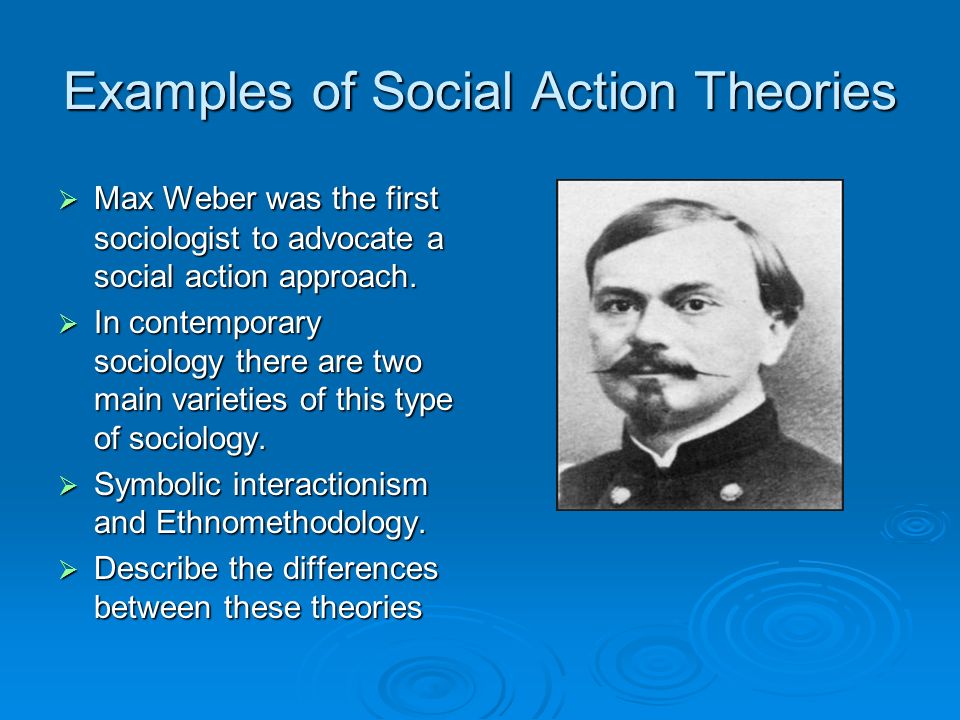 Examples of Social Action Theories

➢ Max Weber was the first sociologist to advocate a social action approach.

➢ In contemporary sociology there are two main varieties of this type of sociology.

➢ Symbolic interactionism and Ethnomethodology.

➢ Describe the differences between these theories